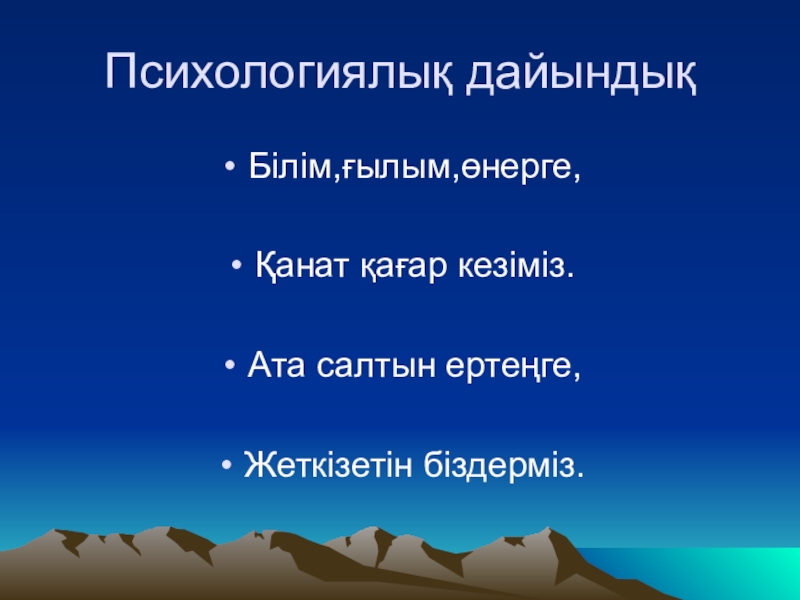 Психологиялық дайындық

• Білім,ғылым,өнерге,

• Қанат қағар кезіміз.

• Ата салтын ертеңге,

• Жеткізетін біздерміз.